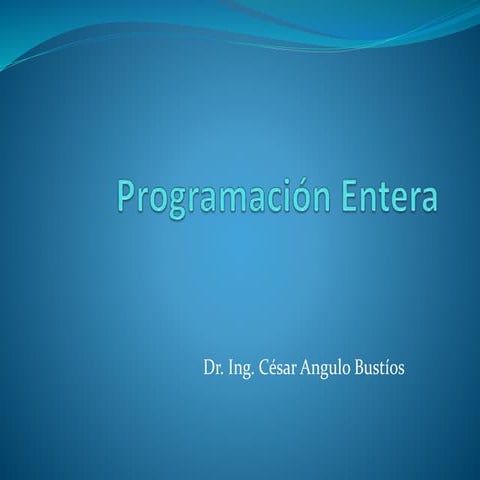 Programación Entera

Dr. Ing. César Angulo Bustíos